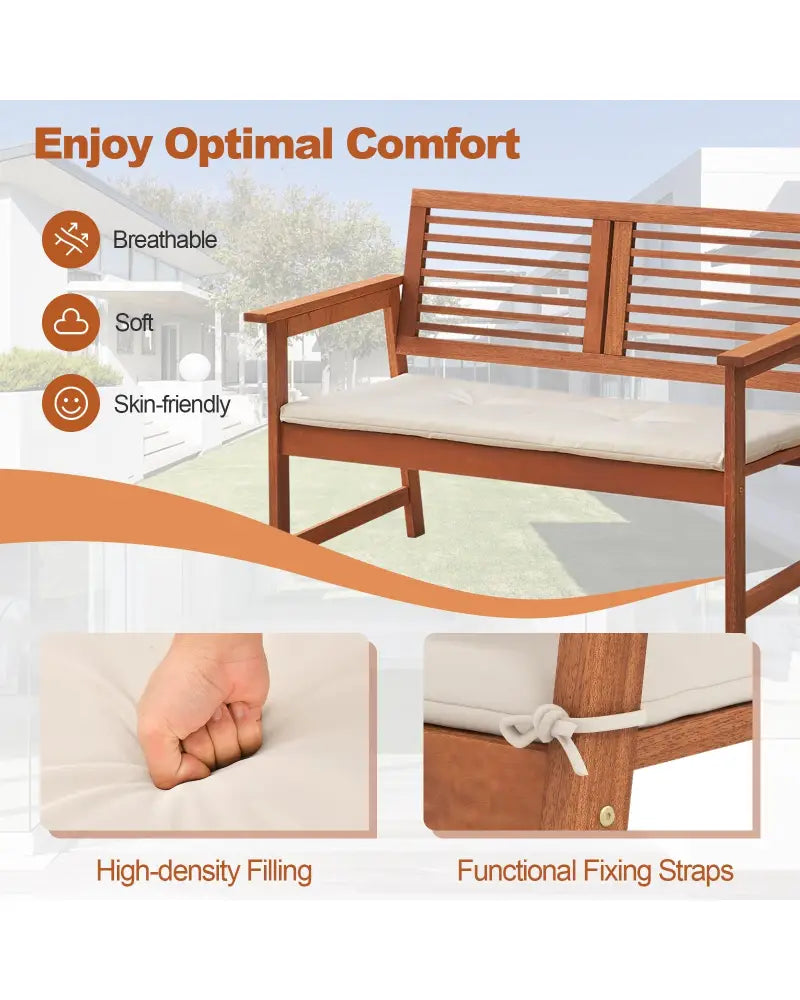 Enjoy Optimal Comfort

Breathable

Soft

Skin-friendly

High-density Filling

Functional Fixing Straps